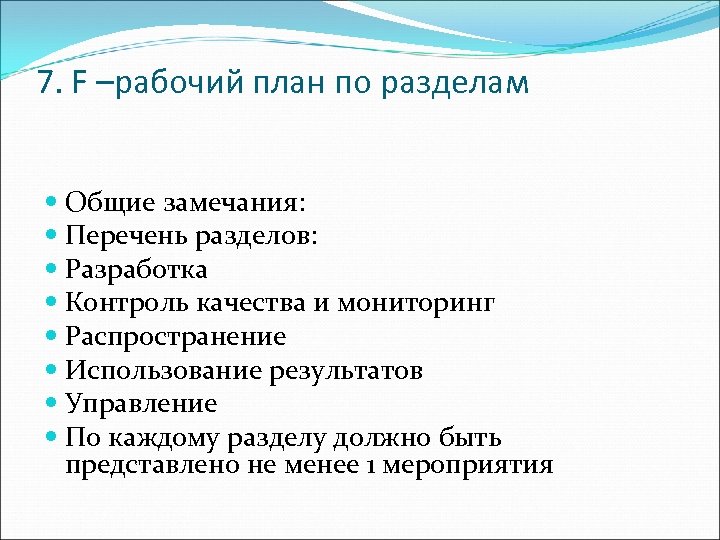 7. F –рабочий план по разделам

- Общие замечания:
- Перечень разделов:
- Разработка
- Контроль качества и мониторинг
- Распространение
- Использование результатов
- Управление
- По каждому разделу должно быть представлено не менее 1 мероприятия